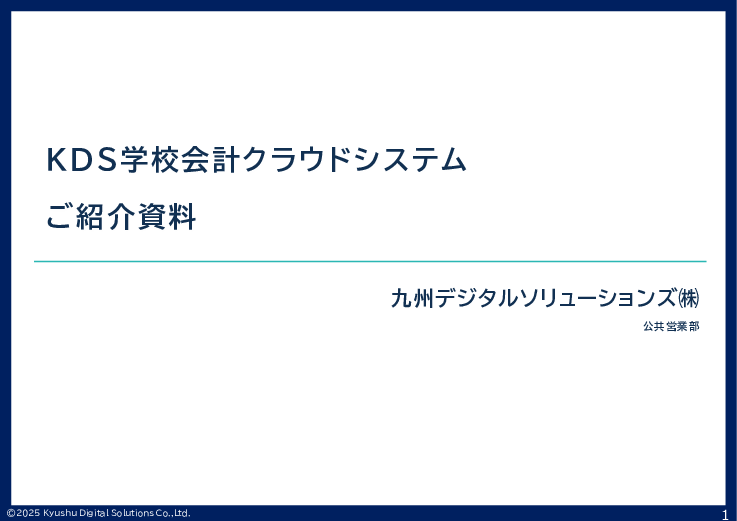 KDS学校会計クラウドシステム

ご紹介資料

九州デジタルソリューションズ㈱

公共営業部

©2025 Kyushu Digital Solutions Co.,Ltd.

1